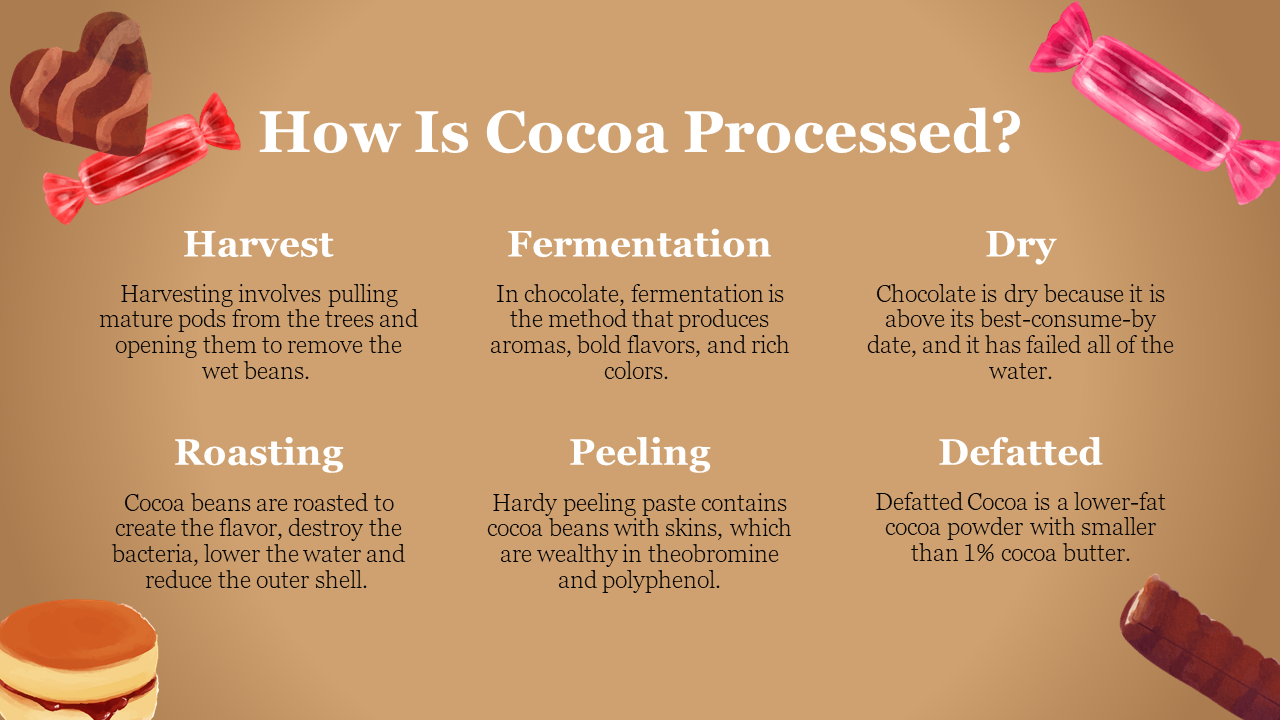 How Is Cocoa Processed?

Harvest

Harvesting involves pulling mature pods from the trees and opening them to remove the wet beans.

Fermentation

In chocolate, fermentation is the method that produces aromas, bold flavors, and rich colors.

Dry

Chocolate is dry because it is above its best-consume-by date, and it has failed all of the water.

Roasting

Cocoa beans are roasted to create the flavor, destroy the bacteria, lower the water and reduce the outer shell.

Peeling

Hardy peeling paste contains cocoa beans with skins, which are wealthy in theobromine and polyphenol.

Defatted

Defatted Cocoa is a lower-fat cocoa powder with smaller than 1% cocoa butter.